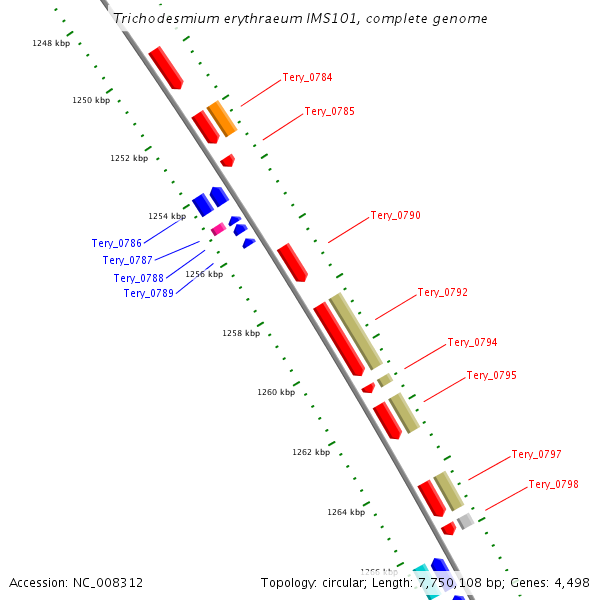 Trichodesmium erythraeum IMS101, complete genome

1248 kbp
1250 kbp
1252 kbp
1254 kbp
1256 kbp
1258 kbp
1260 kbp
1262 kbp
1264 kbp
1266 kbp

Tery_0784
Tery_0785
Tery_0790
Tery_0792
Tery_0794
Tery_0795
Tery_0797
Tery_0798

Tery_0786
Tery_0787
Tery_0788
Tery_0789

Accession: NC_008312
Topology: circular; Length: 7,750,108 bp; Genes: 4,498